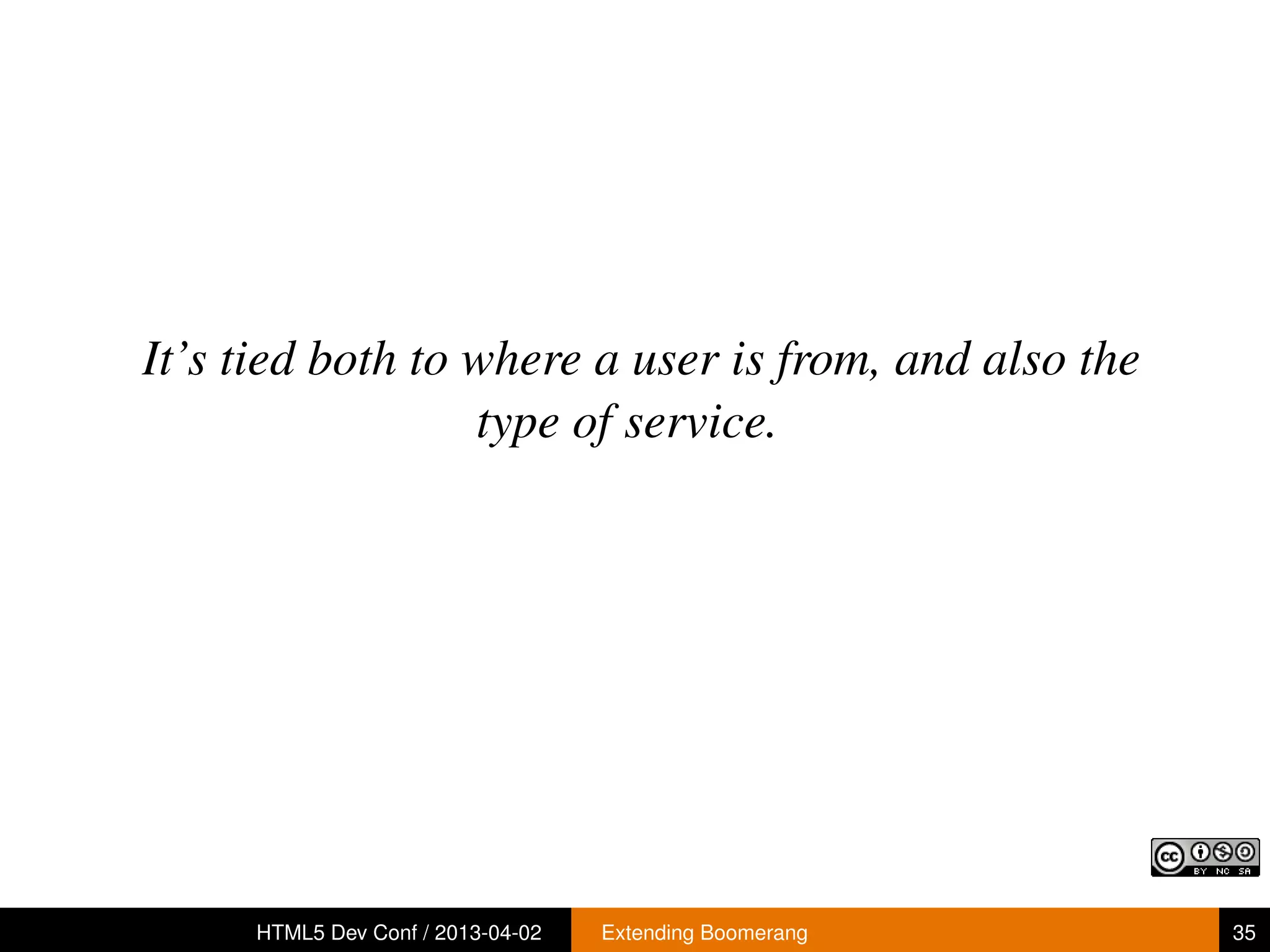 It’s tied both to where a user is from, and also the type of service.

cc BY NC SA

HTML5 Dev Conf / 2013-04-02 Extending Boomerang 35